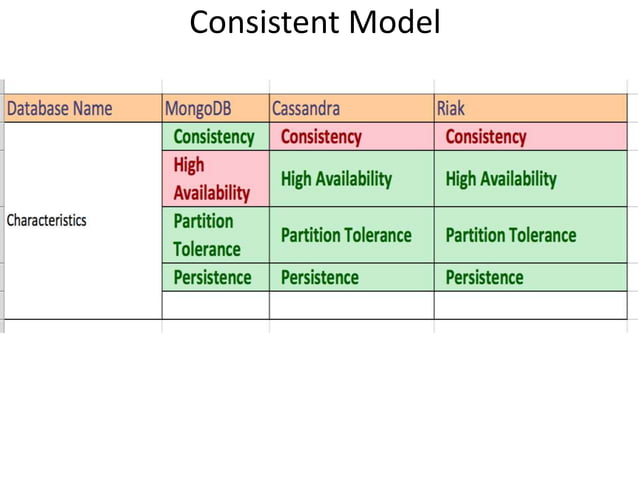 Consistent Model

| Database Name | MongoDB | Cassandra | Riak |
|---|---|---|---|
| Characteristics | Consistency | Consistency | Consistency |
| | High Availability | High Availability | High Availability |
| | Partition Tolerance | Partition Tolerance | Partition Tolerance |
| | Persistence | Persistence | Persistence |
| | | | |